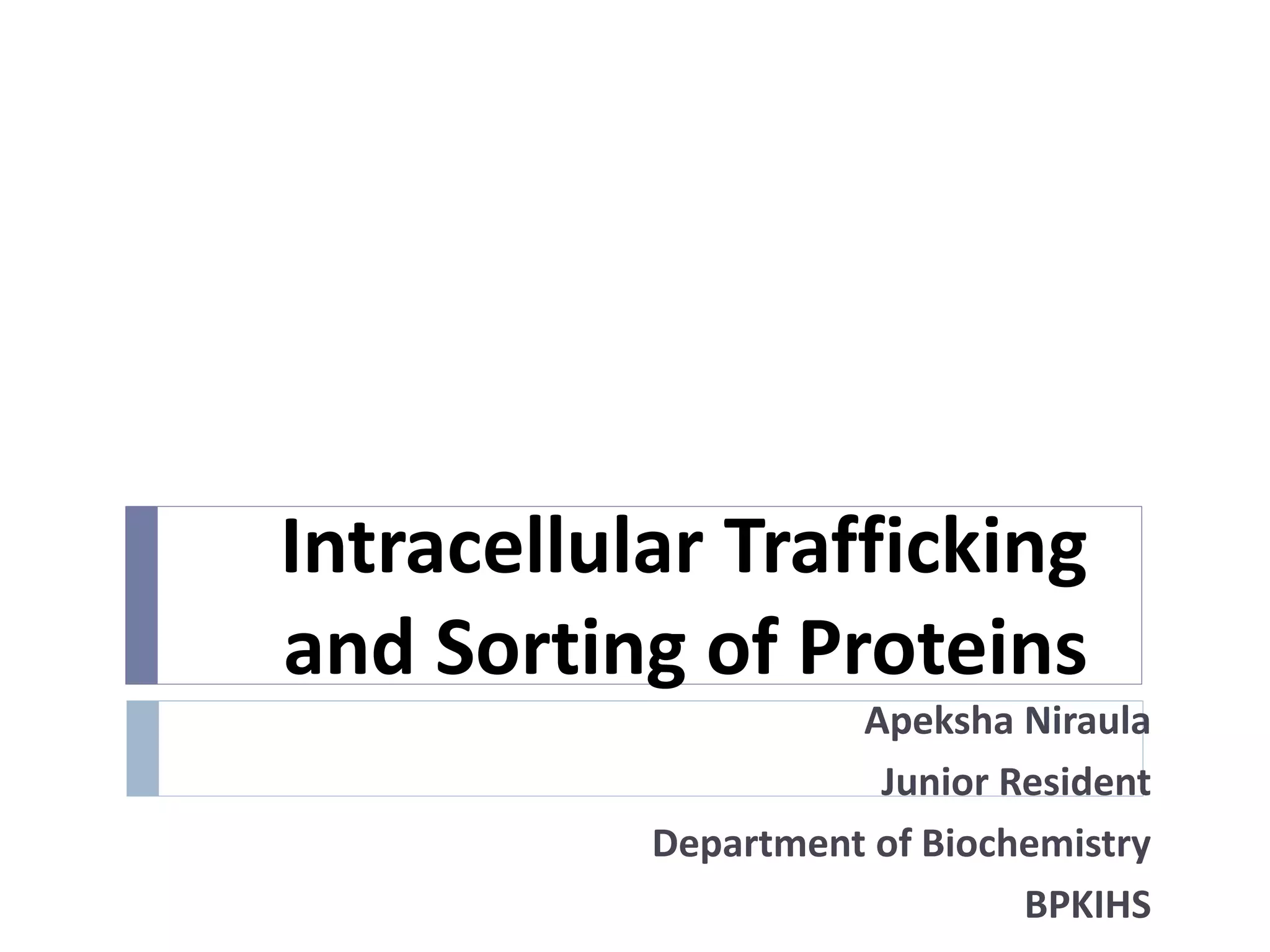 Intracellular Trafficking and Sorting of Proteins

Apeksha Niraula

Junior Resident

Department of Biochemistry

BPKIHS